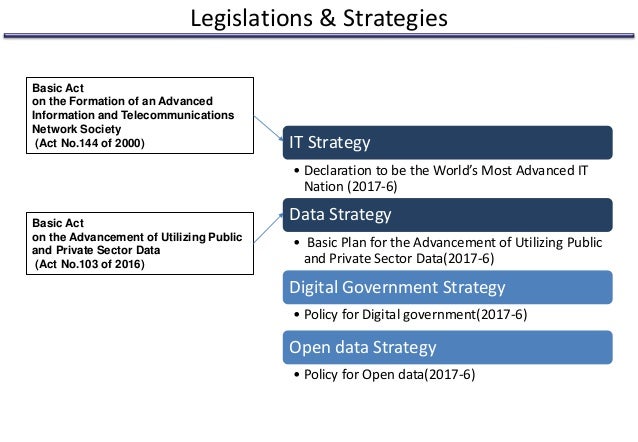 Legislations & Strategies

Basic Act
on the Formation of an Advanced Information and Telecommunications Network Society
(Act No.144 of 2000)

Basic Act
on the Advancement of Utilizing Public and Private Sector Data
(Act No.103 of 2016)

IT Strategy

• Declaration to be the World's Most Advanced IT Nation (2017-6)

Data Strategy

• Basic Plan for the Advancement of Utilizing Public and Private Sector Data(2017-6)

Digital Government Strategy

• Policy for Digital government(2017-6)

Open data Strategy

• Policy for Open data(2017-6)